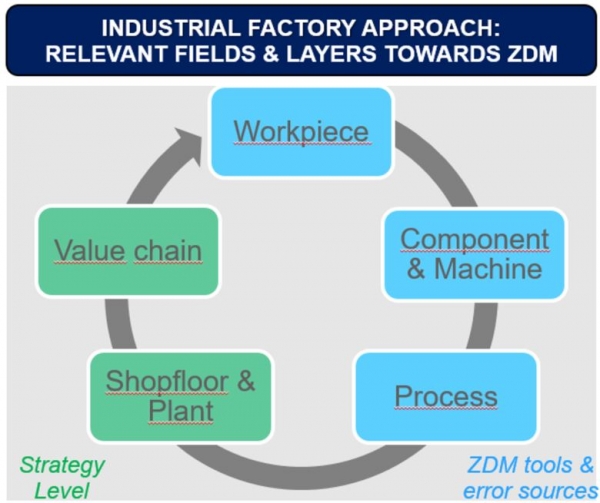 INDUSTRIAL FACTORY APPROACH:
RELEVANT FIELDS & LAYERS TOWARDS ZDM

Workpiece

Component & Machine

Process

Shopfloor & Plant

Value chain

Strategy Level

ZDM tools & error sources